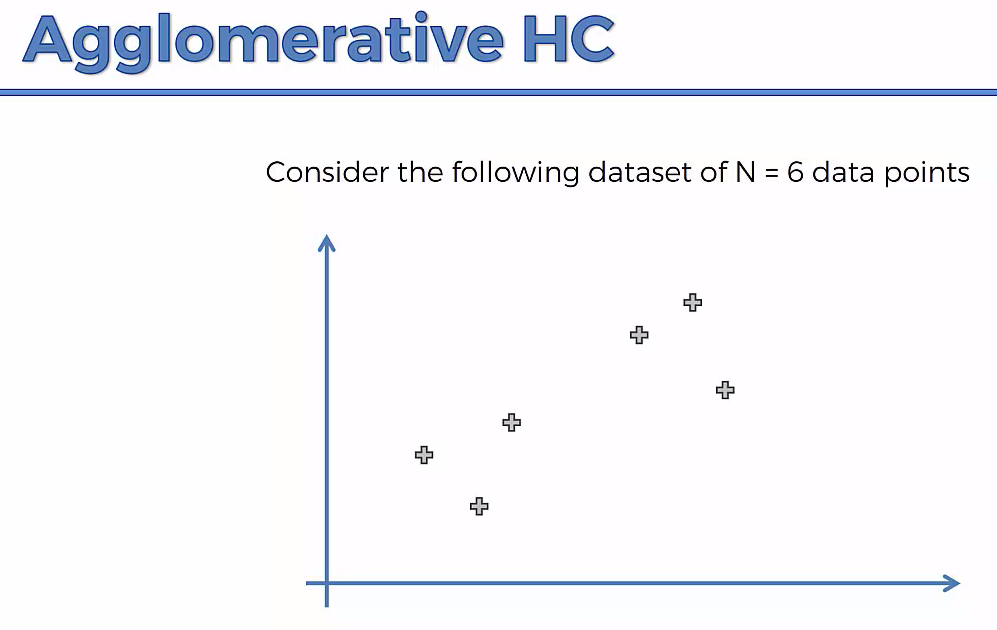 Agglomerative HC

Consider the following dataset of N = 6 data points